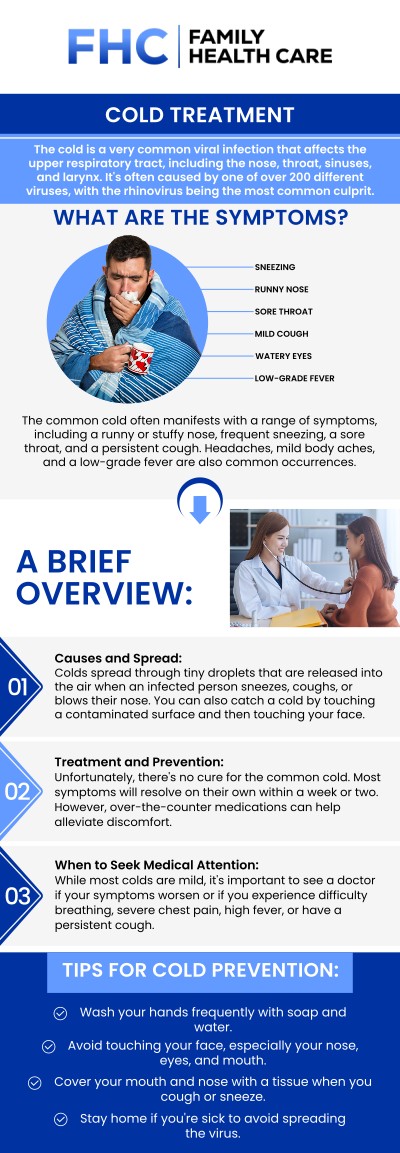 FHC FAMILY HEALTH CARE

COLD TREATMENT

The cold is a very common viral infection that affects the upper respiratory tract, including the nose, throat, sinuses, and larynx. It's often caused by one of over 200 different viruses, with the rhinovirus being the most common culprit.

WHAT ARE THE SYMPTOMS?

SNEEZING
RUNNY NOSE
SORE THROAT
MILD COUGH
WATERY EYES
LOW-GRADE FEVER

The common cold often manifests with a range of symptoms, including a runny or stuffy nose, frequent sneezing, a sore throat, and a persistent cough. Headaches, mild body aches, and a low-grade fever are also common occurrences.

A BRIEF OVERVIEW:

01
Causes and Spread:
Colds spread through tiny droplets that are released into the air when an infected person sneezes, coughs, or blows their nose. You can also catch a cold by touching a contaminated surface and then touching your face.

02
Treatment and Prevention:
Unfortunately, there's no cure for the common cold. Most symptoms will resolve on their own within a week or two. However, over-the-counter medications can help alleviate discomfort.

03
When to Seek Medical Attention:
While most colds are mild, it's important to see a doctor if your symptoms worsen or if you experience difficulty breathing, severe chest pain, high fever, or have a persistent cough.

TIPS FOR COLD PREVENTION:

Wash your hands frequently with soap and water.

Avoid touching your face, especially your nose, eyes, and mouth.

Cover your mouth and nose with a tissue when you cough or sneeze.

Stay home if you're sick to avoid spreading the virus.